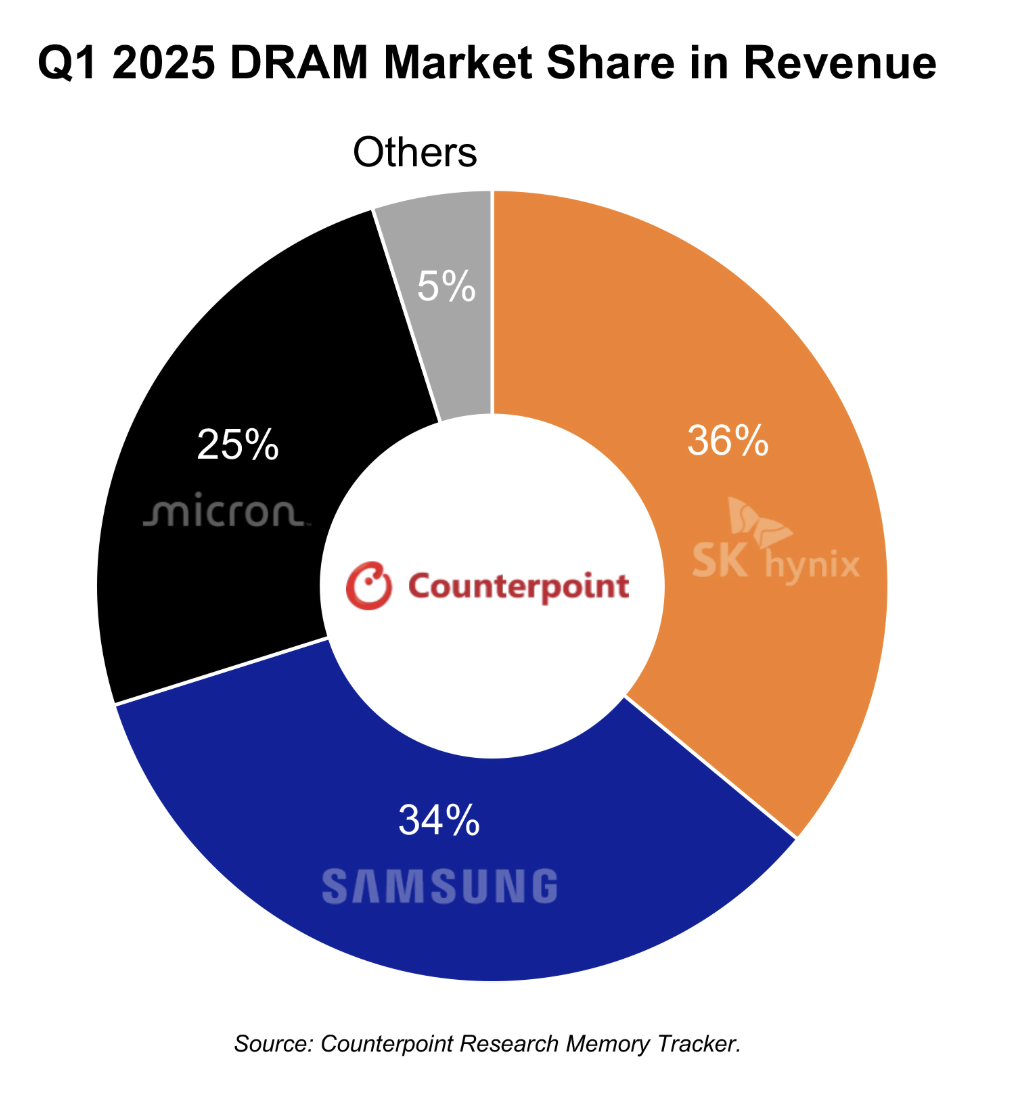 Q1 2025 DRAM Market Share in Revenue

Others

5%

36%

SK hynix

25%

micron

Counterpoint

34%

SAMSUNG

Source: Counterpoint Research Memory Tracker.